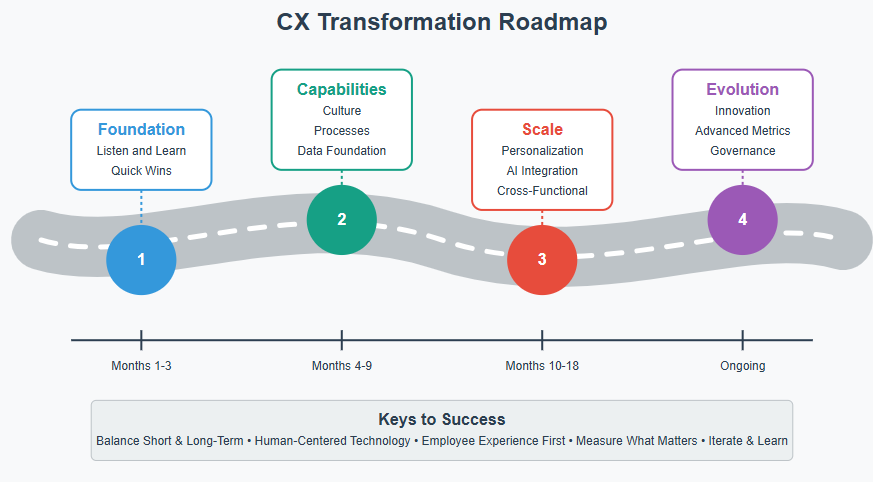 CX Transformation Roadmap

Foundation
Listen and Learn
Quick Wins

Capabilities
Culture
Processes
Data Foundation

Scale
Personalization
AI Integration
Cross-Functional

Evolution
Innovation
Advanced Metrics
Governance

1
2
3
4

Months 1-3
Months 4-9
Months 10-18
Ongoing

Keys to Success
Balance Short & Long-Term • Human-Centered Technology • Employee Experience First • Measure What Matters • Iterate & Learn